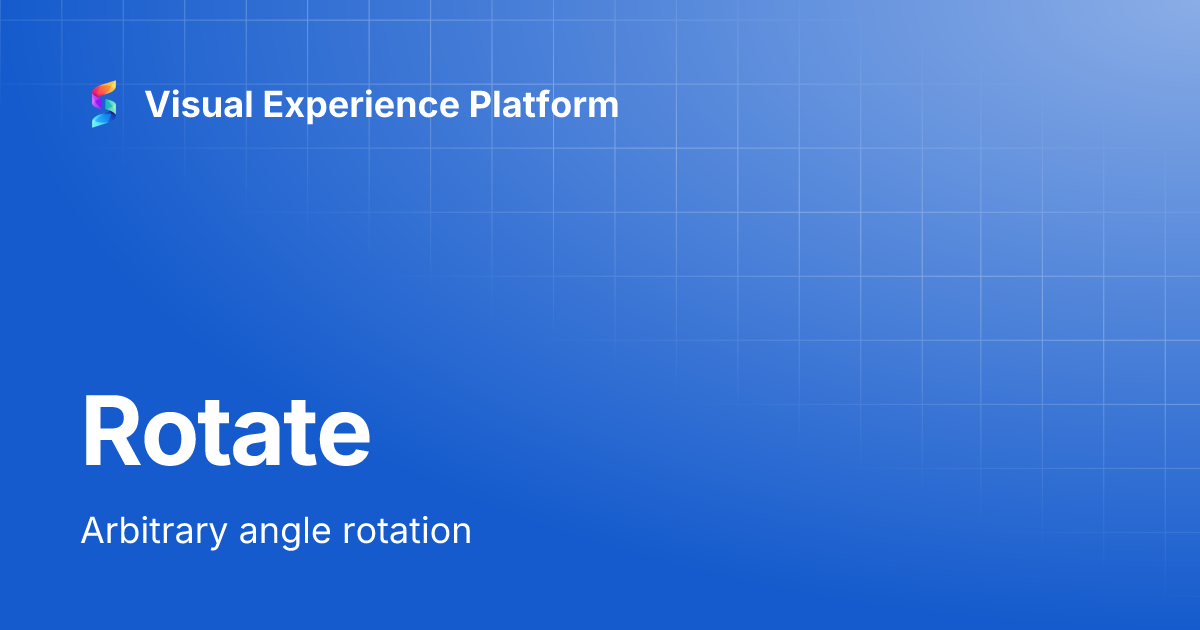 Visual Experience Platform

Rotate

Arbitrary angle rotation